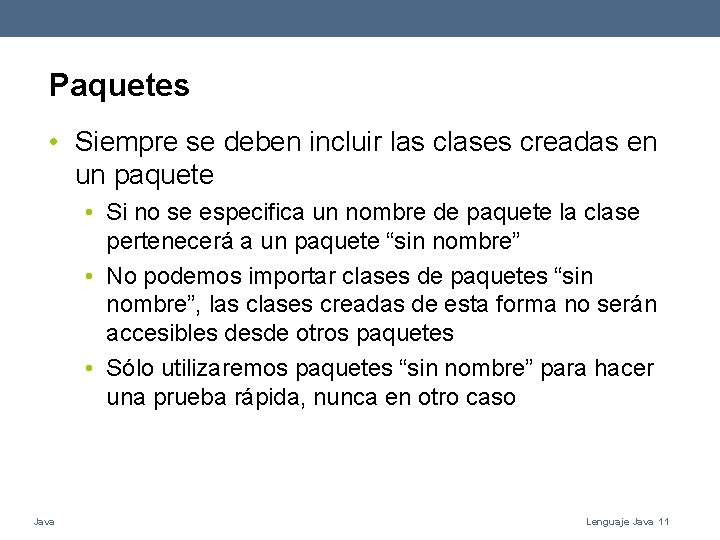 Paquetes

• Siempre se deben incluir las clases creadas en un paquete

• Si no se especifica un nombre de paquete la clase pertenecerá a un paquete “sin nombre”

• No podemos importar clases de paquetes “sin nombre”, las clases creadas de esta forma no serán accesibles desde otros paquetes

• Sólo utilizaremos paquetes “sin nombre” para hacer una prueba rápida, nunca en otro caso

Java

Lenguaje Java 11